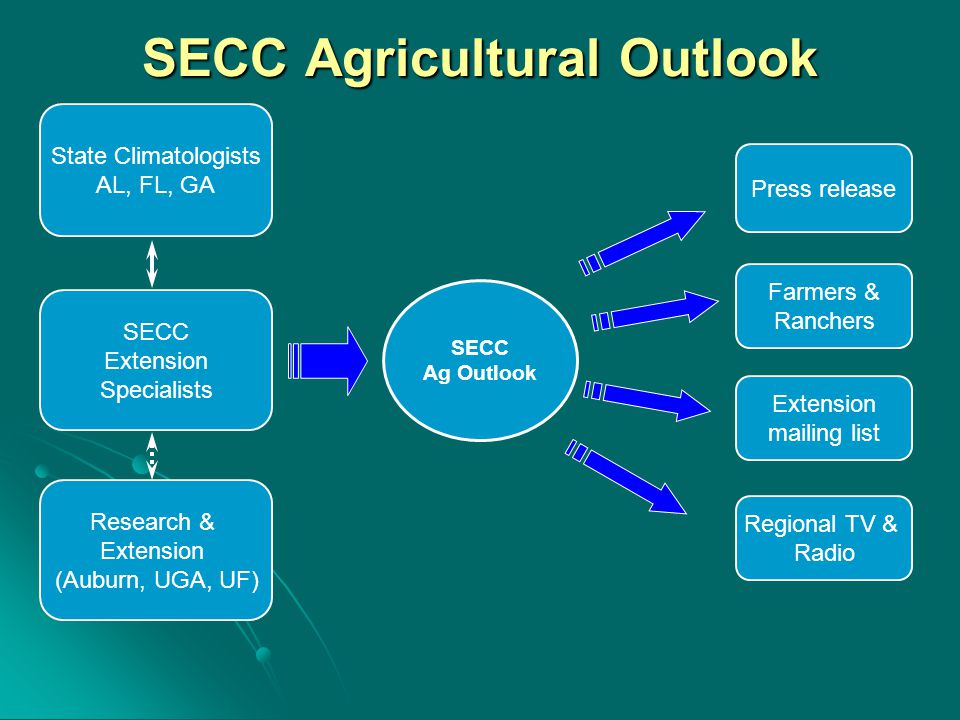 SECC Agricultural Outlook

State Climatologists AL, FL, GA

SECC Extension Specialists

Research & Extension (Auburn, UGA, UF)

SECC Ag Outlook

Press release

Farmers & Ranchers

Extension mailing list

Regional TV & Radio